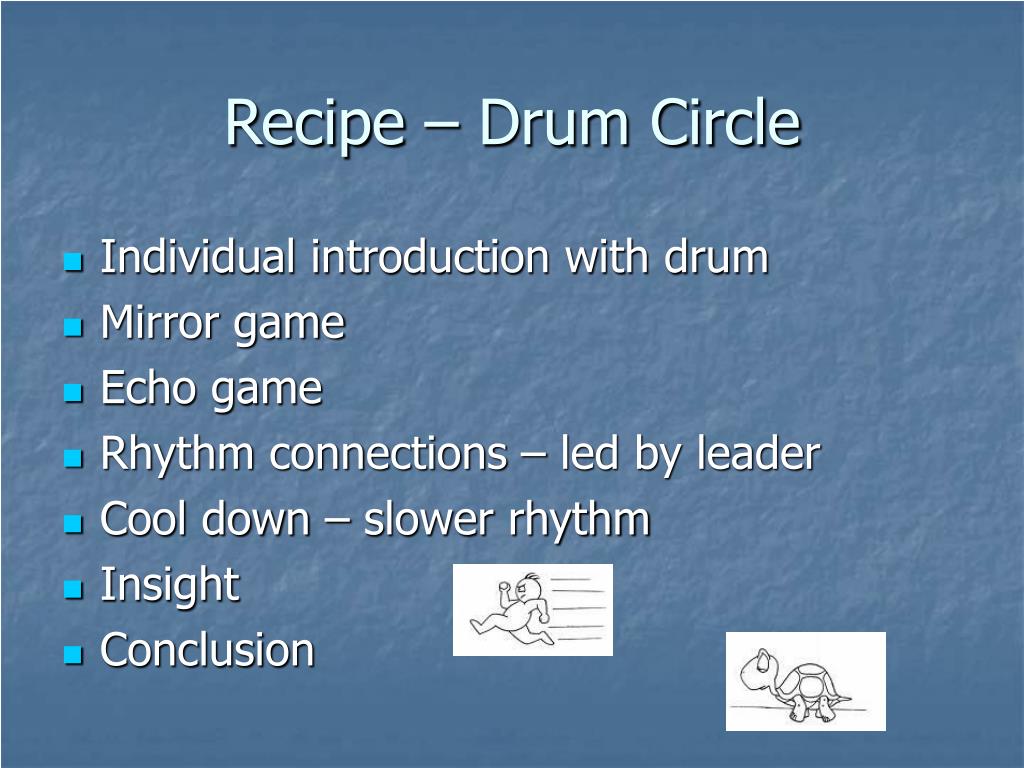 Recipe – Drum Circle

- Individual introduction with drum
- Mirror game
- Echo game
- Rhythm connections – led by leader
- Cool down – slower rhythm
- Insight
- Conclusion